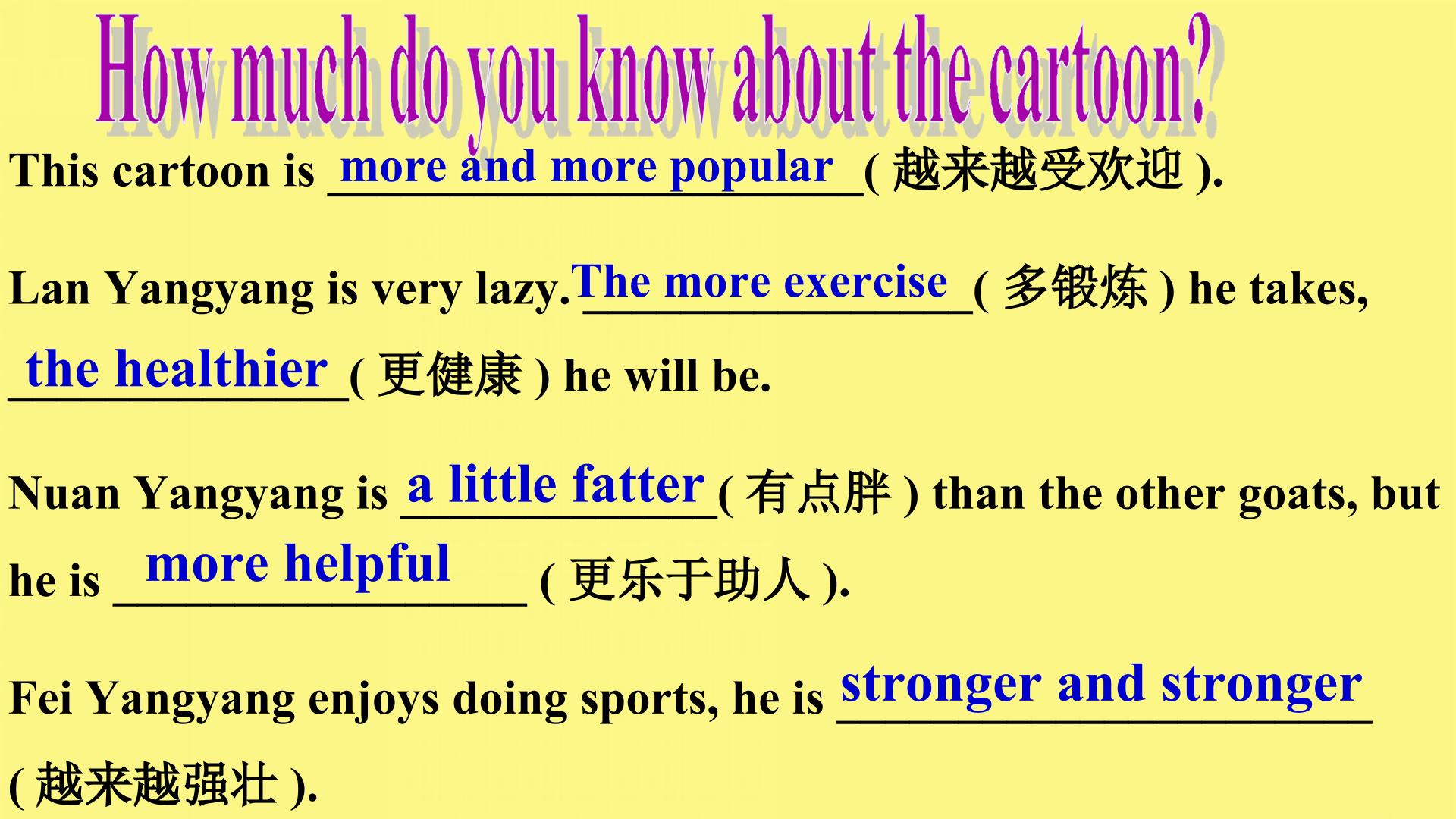 How much do you know about the cartoon?

This cartoon is more and more popular ( 越来越受欢迎 ).

Lan Yangyang is very lazy. The more exercise ( 多锻炼 ) he takes, the healthier ( 更健康 ) he will be.

Nuan Yangyang is a little fatter ( 有点胖 ) than the other goats, but he is more helpful ( 更乐于助人 ).

Fei Yangyang enjoys doing sports, he is stronger and stronger ( 越来越强壮 ).